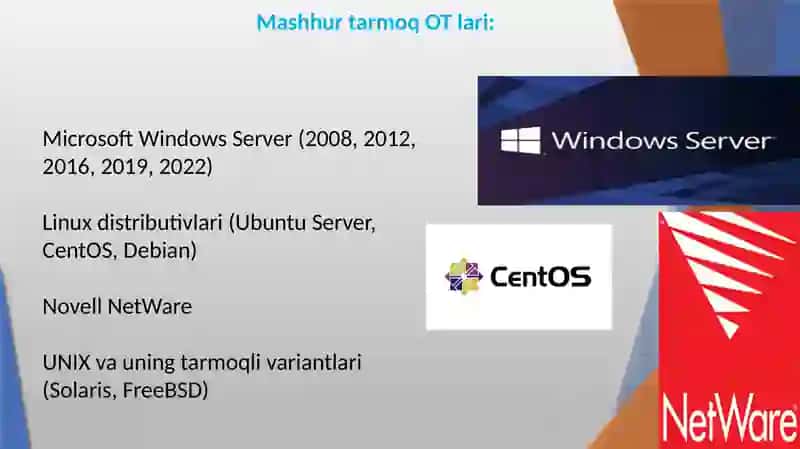 Mashhur tarmoq OT lari:

Microsoft Windows Server (2008, 2012, 2016, 2019, 2022)

Linux distributivlari (Ubuntu Server, CentOS, Debian)

Novell NetWare

UNIX va uning tarmoqli variantlari (Solaris, FreeBSD)

Windows Server

CentOS

NetWare